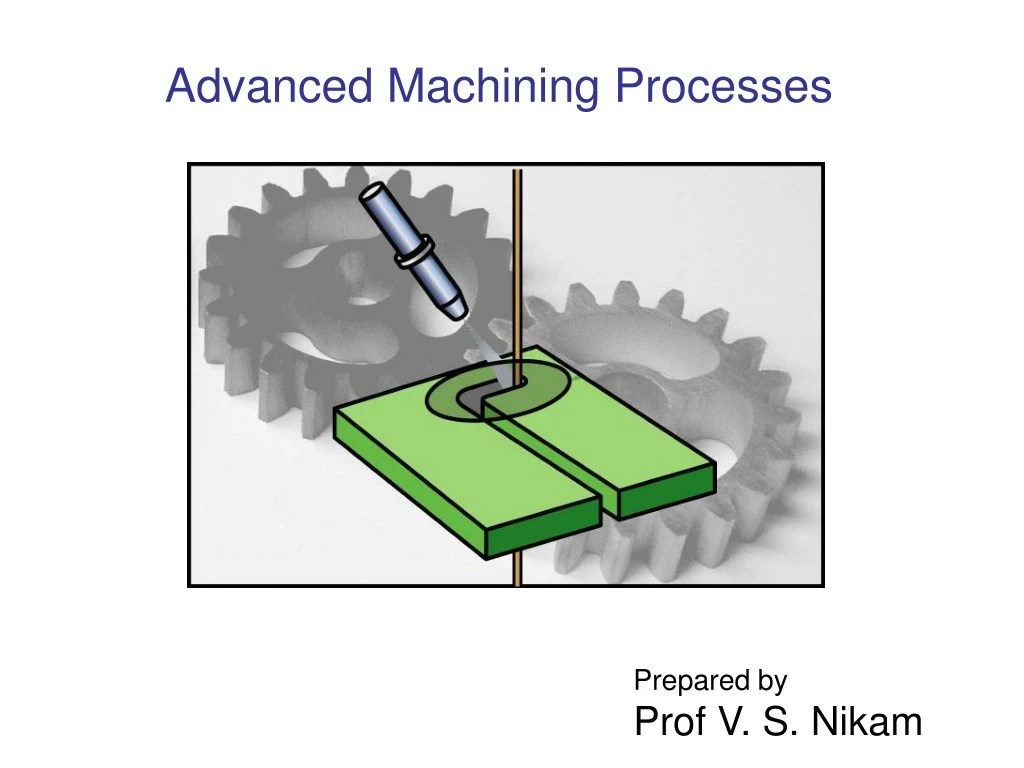 Advanced Machining Processes

Prepared by
Prof V. S. Nikam